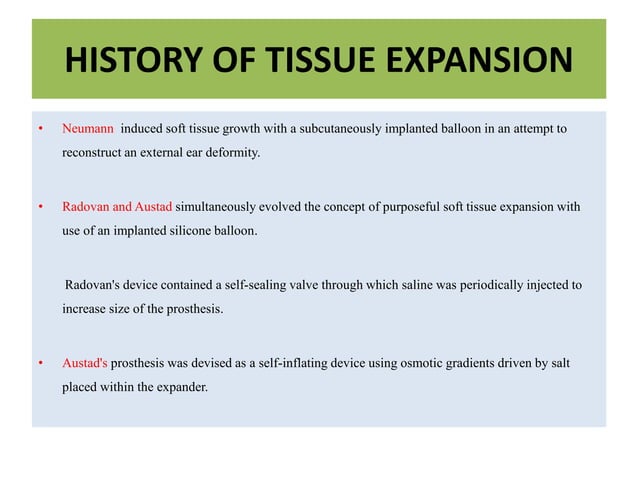 HISTORY OF TISSUE EXPANSION

• Neumann induced soft tissue growth with a subcutaneously implanted balloon in an attempt to reconstruct an external ear deformity.

• Radovan and Austad simultaneously evolved the concept of purposeful soft tissue expansion with use of an implanted silicone balloon.

Radovan's device contained a self-sealing valve through which saline was periodically injected to increase size of the prosthesis.

• Austad's prosthesis was devised as a self-inflating device using osmotic gradients driven by salt placed within the expander.